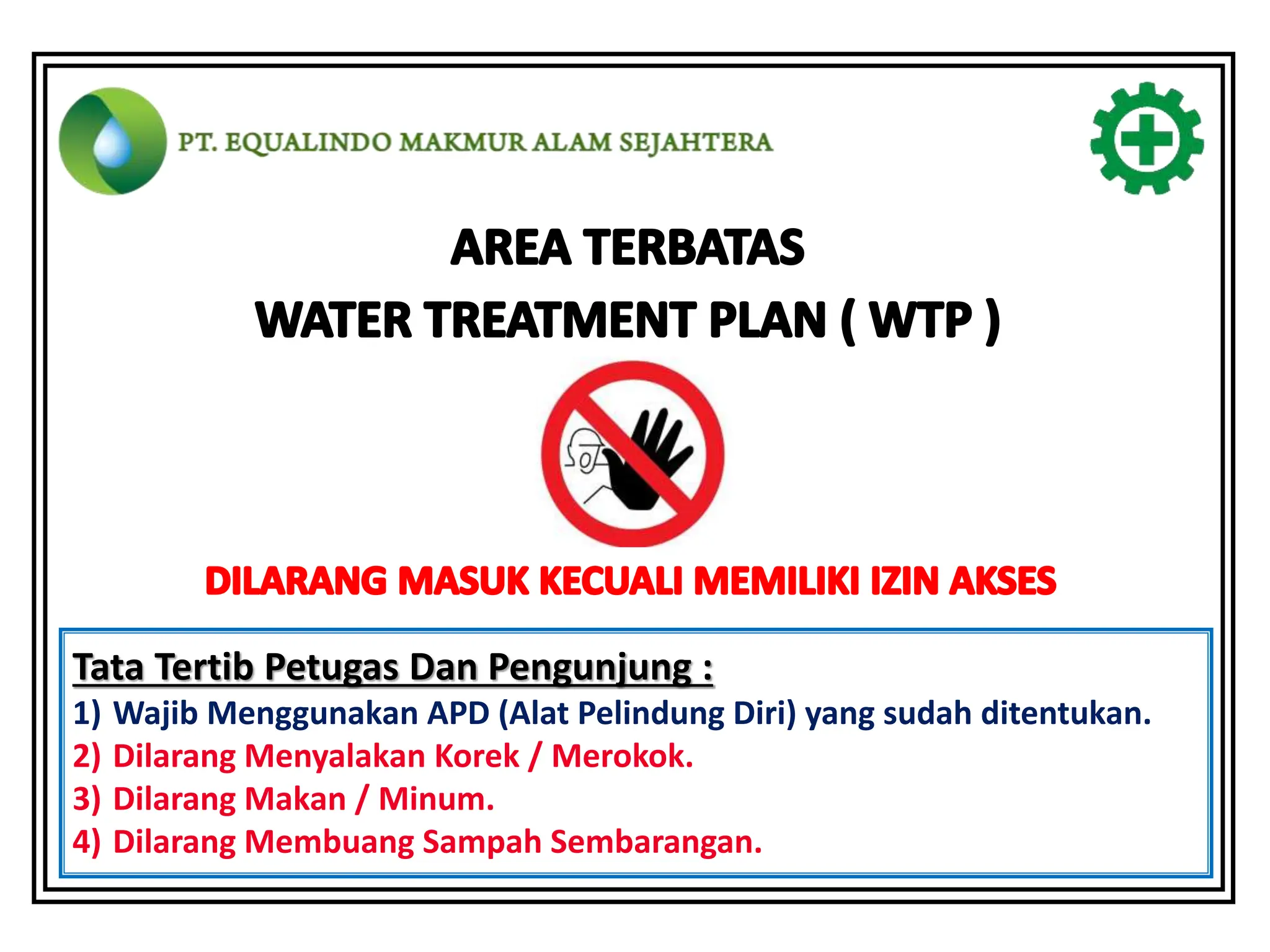 PT. EQUALINDO MAKMUR ALAM SEJAHTERA

AREA TERBATAS
WATER TREATMENT PLAN ( WTP )

DILARANG MASUK KECUALI MEMILIKI IZIN AKSES

Tata Tertib Petugas Dan Pengunjung :
1) Wajib Menggunakan APD (Alat Pelindung Diri) yang sudah ditentukan.
2) Dilarang Menyalakan Korek / Merokok.
3) Dilarang Makan / Minum.
4) Dilarang Membuang Sampah Sembarangan.